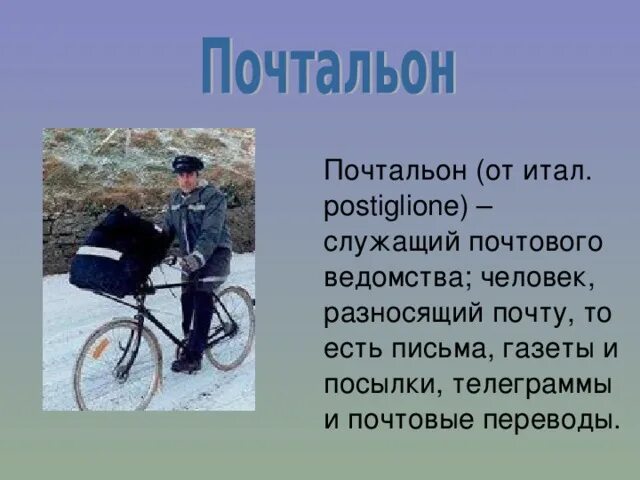 Почтальон

Почтальон (от итал. postiglione) – служащий почтового ведомства; человек, разносящий почту, то есть письма, газеты и посылки, телеграммы и почтовые переводы.